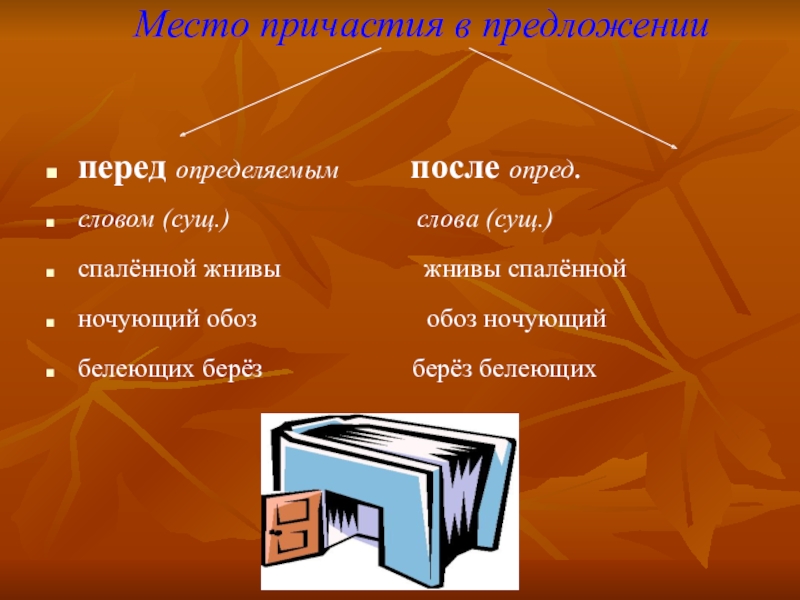 Место причастия в предложении

перед определяемым словом (сущ.)
спалённой жнивы
ночующий обоз
белеющих берёз

после опред. слова (сущ.)
жнивы спалённой
обоз ночующий
берёз белеющих